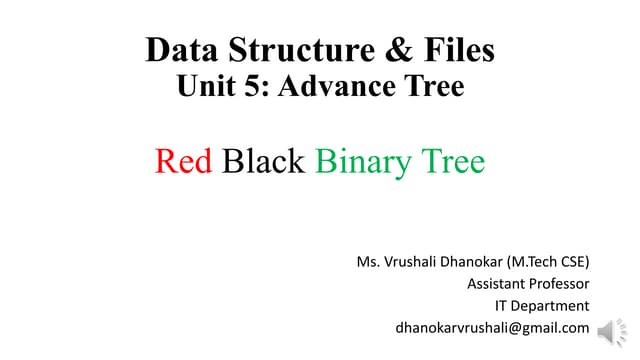 Data Structure & Files
Unit 5: Advance Tree

Red Black Binary Tree

Ms. Vrushali Dhanokar (M.Tech CSE)
Assistant Professor
IT Department
dhanokarvrushali@gmail.com